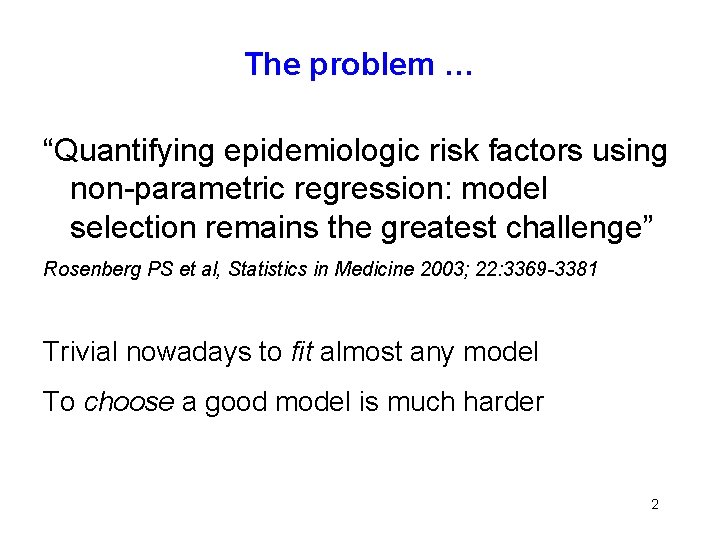 The problem …

“Quantifying epidemiologic risk factors using non-parametric regression: model selection remains the greatest challenge”

Rosenberg PS et al, Statistics in Medicine 2003; 22:3369-3381

Trivial nowadays to fit almost any model

To choose a good model is much harder

2